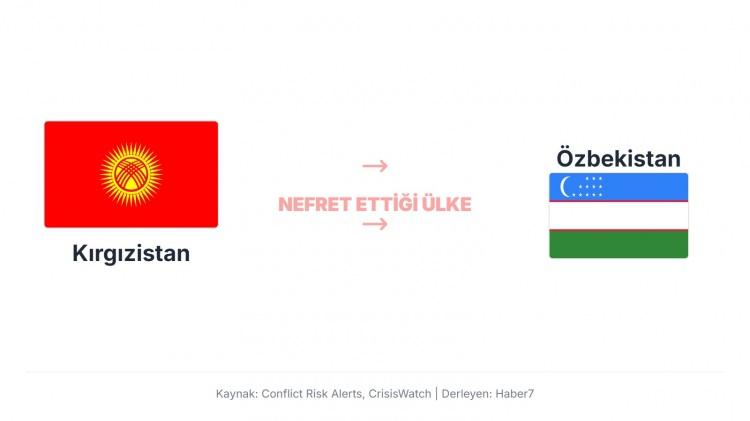 Kırgızistan

→
NEFRET ETTİĞİ ÜLKE
→

Özbekistan

Kaynak: Conflict Risk Alerts, CrisisWatch | Derleyen: Haber7